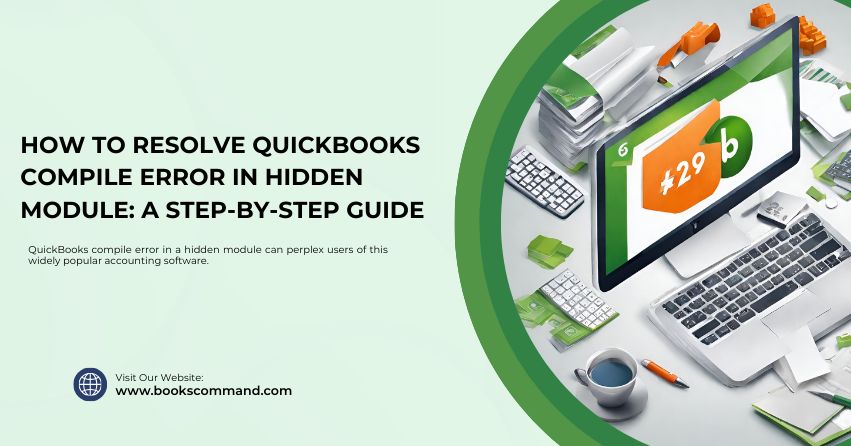 HOW TO RESOLVE QUICKBOOKS COMPILE ERROR IN HIDDEN MODULE: A STEP-BY-STEP GUIDE

QuickBooks compile error in a hidden module can perplex users of this widely popular accounting software.

Visit Our Website:
www.bookscommand.com

6
#29
b